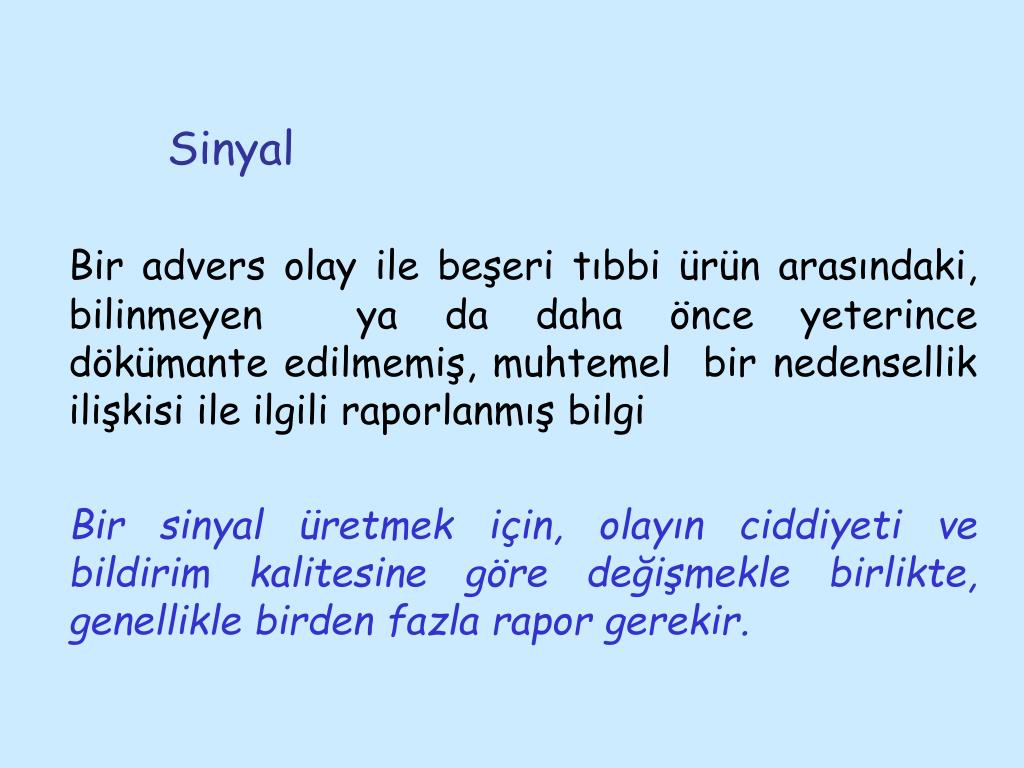 Sinyal

Bir advers olay ile beşeri tıbbi ürün arasındaki, bilinmeyen ya da daha önce yeterince dökümante edilmemiş, muhtemel bir nedensellik ilişkisi ile ilgili raporlanmış bilgi

Bir sinyal üretmek için, olayın ciddiyeti ve bildirim kalitesine göre değişmekle birlikte, genellikle birden fazla rapor gerekir.